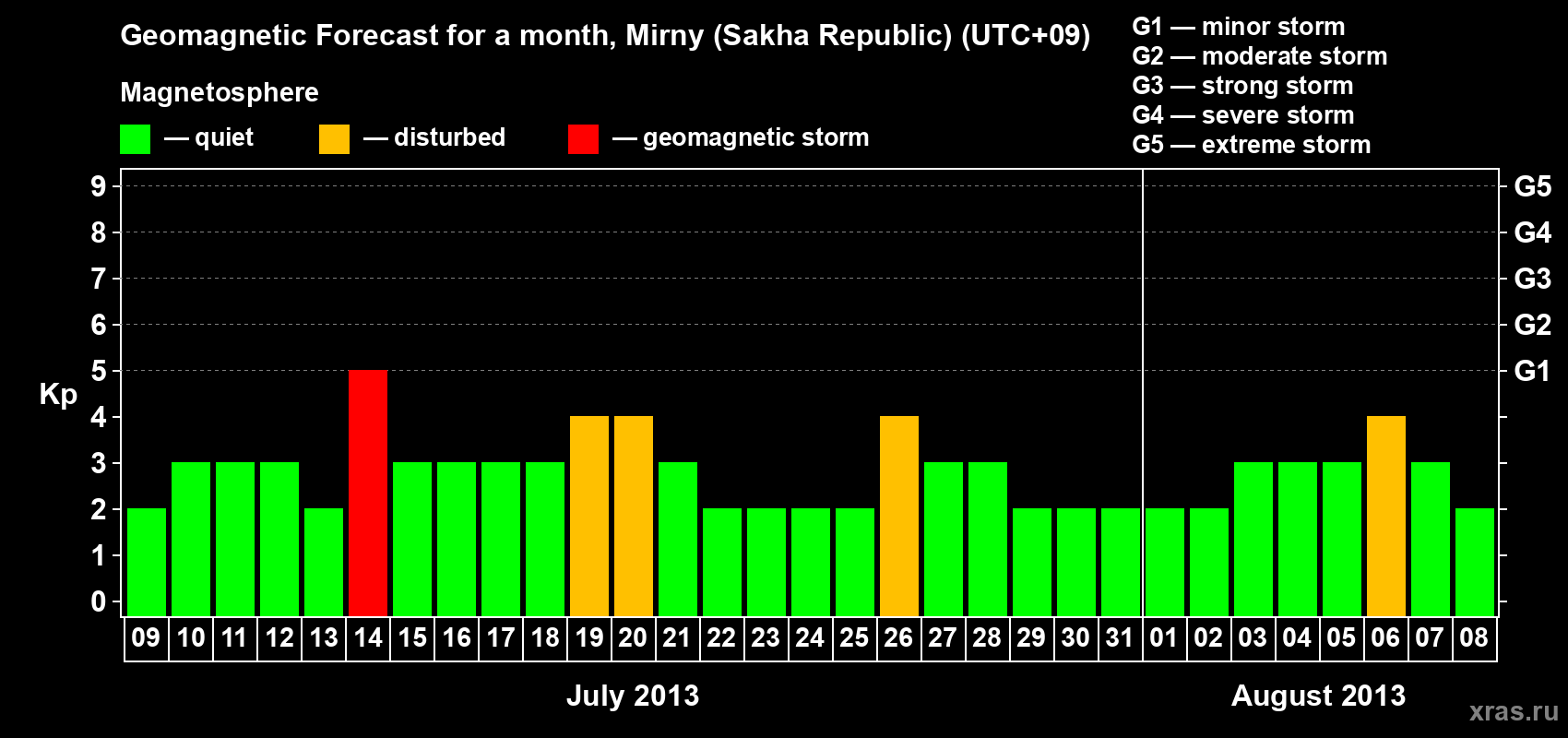 Geomagnetic Forecast for a month, Mirny (Sakha Republic) (UTC+09)

Magnetosphere

— quiet — disturbed — geomagnetic storm

G1 — minor storm
G2 — moderate storm
G3 — strong storm
G4 — severe storm
G5 — extreme storm

Kp

9
8
7
6
5
4
3
2
1
0

G5
G4
G3
G2
G1

09 10 11 12 13 14 15 16 17 18 19 20 21 22 23 24 25 26 27 28 29 30 31 01 02 03 04 05 06 07 08

July 2013

August 2013

xras.ru